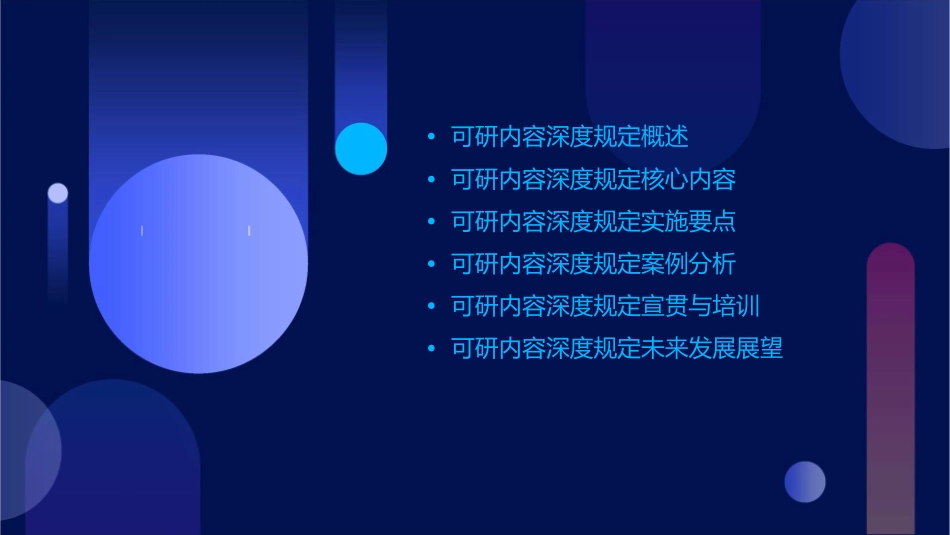 • 可研内容深度规定概述
• 可研内容深度规定核心内容
• 可研内容深度规定实施要点
• 可研内容深度规定案例分析
• 可研内容深度规定宣贯与培训
• 可研内容深度规定未来发展展望